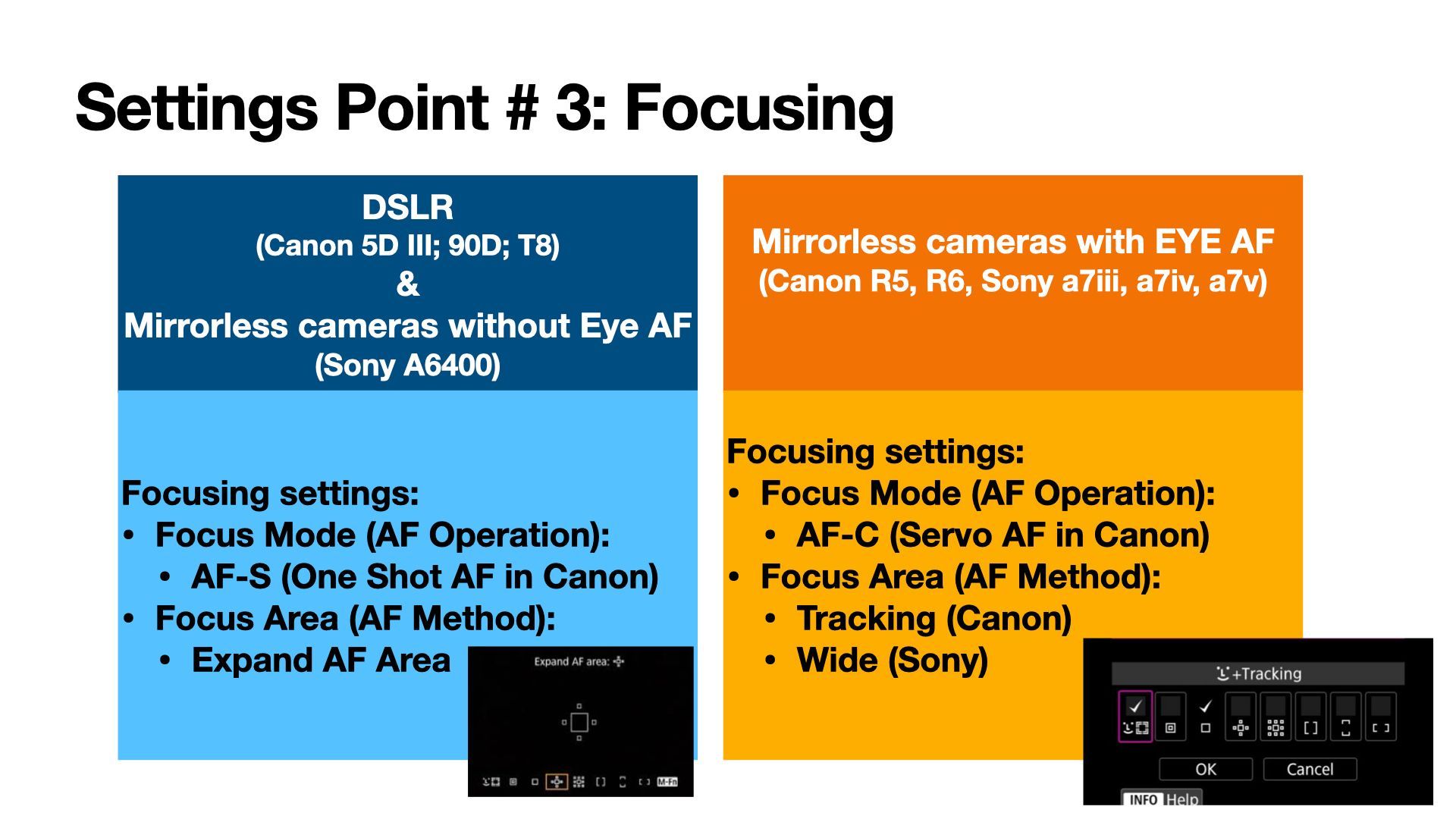 Settings Point # 3: Focusing

DSLR
(Canon 5D III; 90D; T8)
&
Mirrorless cameras without Eye AF
(Sony A6400)

Focusing settings:
• Focus Mode (AF Operation):
  • AF-S (One Shot AF in Canon)
• Focus Area (AF Method):
  • Expand AF Area

Expand AF area:

M-Fn

Mirrorless cameras with EYE AF
(Canon R5, R6, Sony a7iii, a7iv, a7v)

Focusing settings:
• Focus Mode (AF Operation):
  • AF-C (Servo AF in Canon)
• Focus Area (AF Method):
  • Tracking (Canon)
  • Wide (Sony)

+Tracking

OK
Cancel
INFO Help